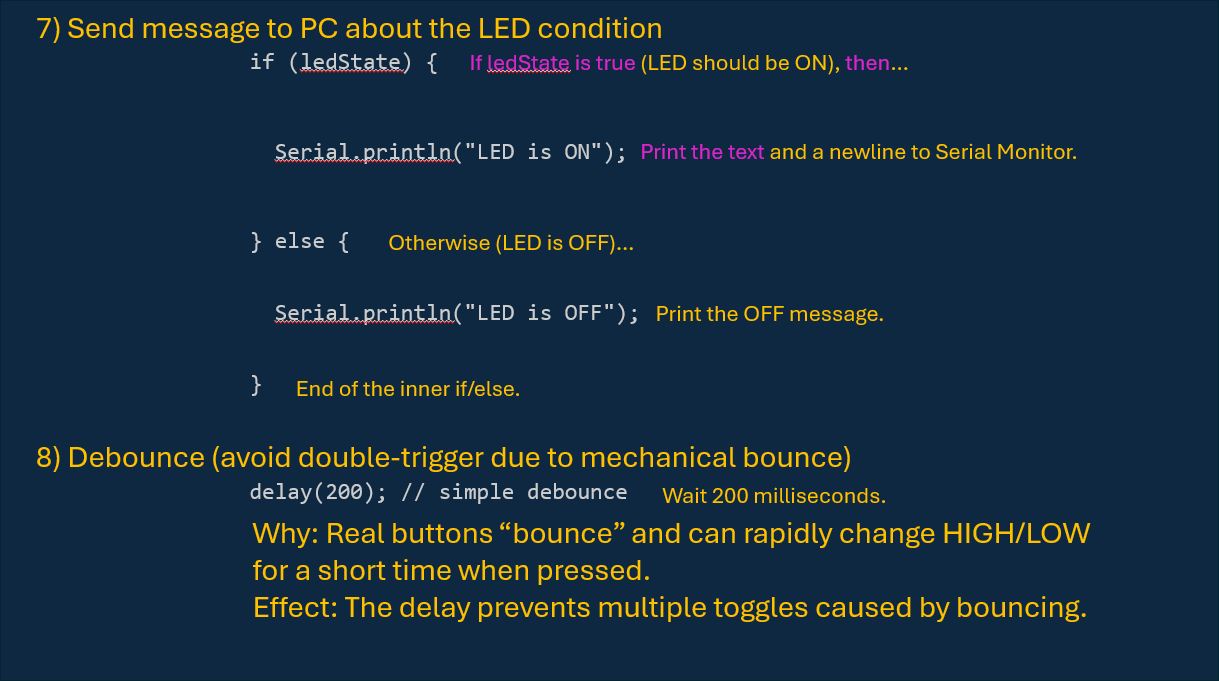 7) Send message to PC about the LED condition

if (ledState) {   If ledState is true (LED should be ON), then...

Serial.println("LED is ON");   Print the text and a newline to Serial Monitor.

} else {   Otherwise (LED is OFF)...

Serial.println("LED is OFF");   Print the OFF message.

}   End of the inner if/else.

8) Debounce (avoid double-trigger due to mechanical bounce)

delay(200); // simple debounce   Wait 200 milliseconds.

Why: Real buttons “bounce” and can rapidly change HIGH/LOW for a short time when pressed.
Effect: The delay prevents multiple toggles caused by bouncing.